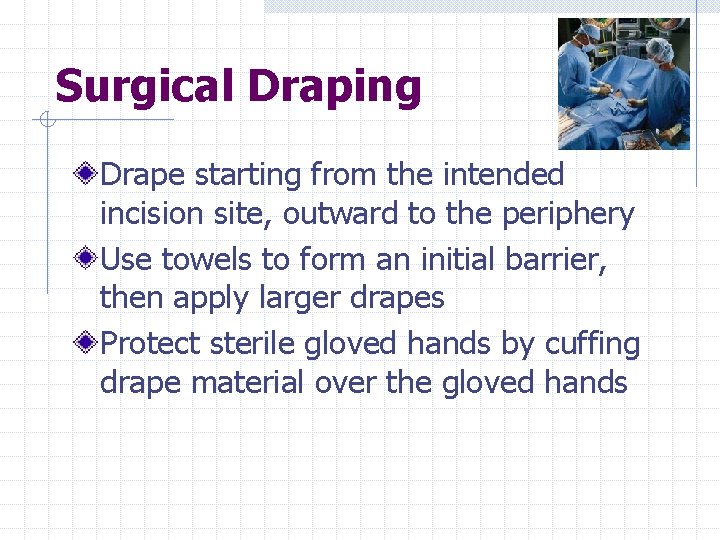 Surgical Draping

Drape starting from the intended incision site, outward to the periphery

Use towels to form an initial barrier, then apply larger drapes

Protect sterile gloved hands by cuffing drape material over the gloved hands